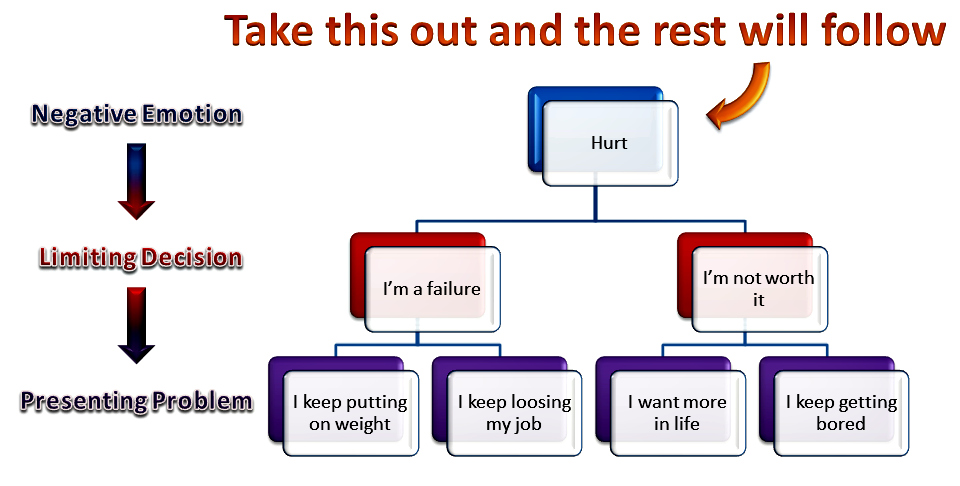 Take this out and the rest will follow

Negative Emotion

Limiting Decision

Presenting Problem

Hurt

I'm a failure

I'm not worth it

I keep putting on weight

I keep loosing my job

I want more in life

I keep getting bored